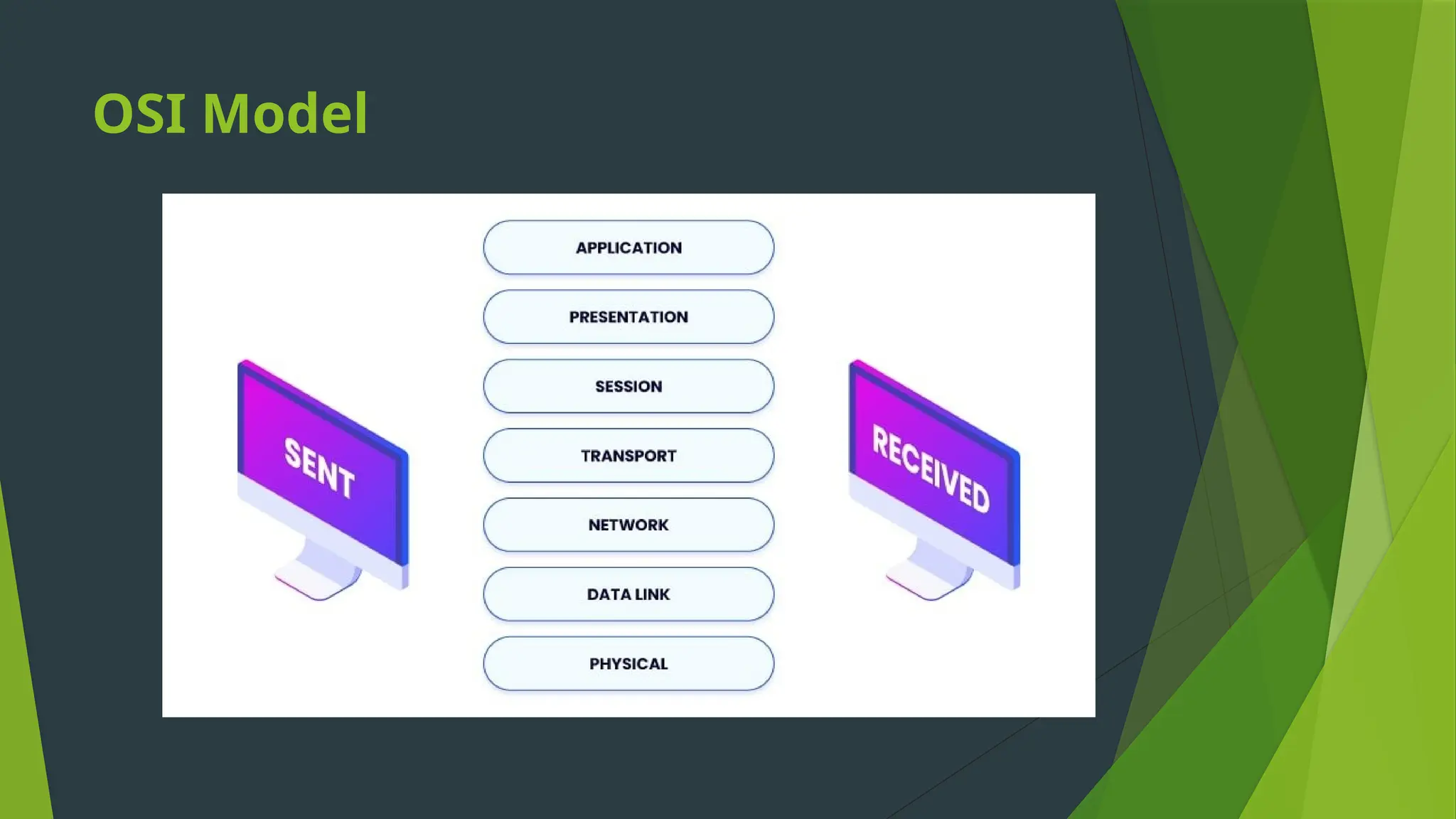 OSI Model

SENT

APPLICATION

PRESENTATION

SESSION

TRANSPORT

NETWORK

DATA LINK

PHYSICAL

RECEIVED